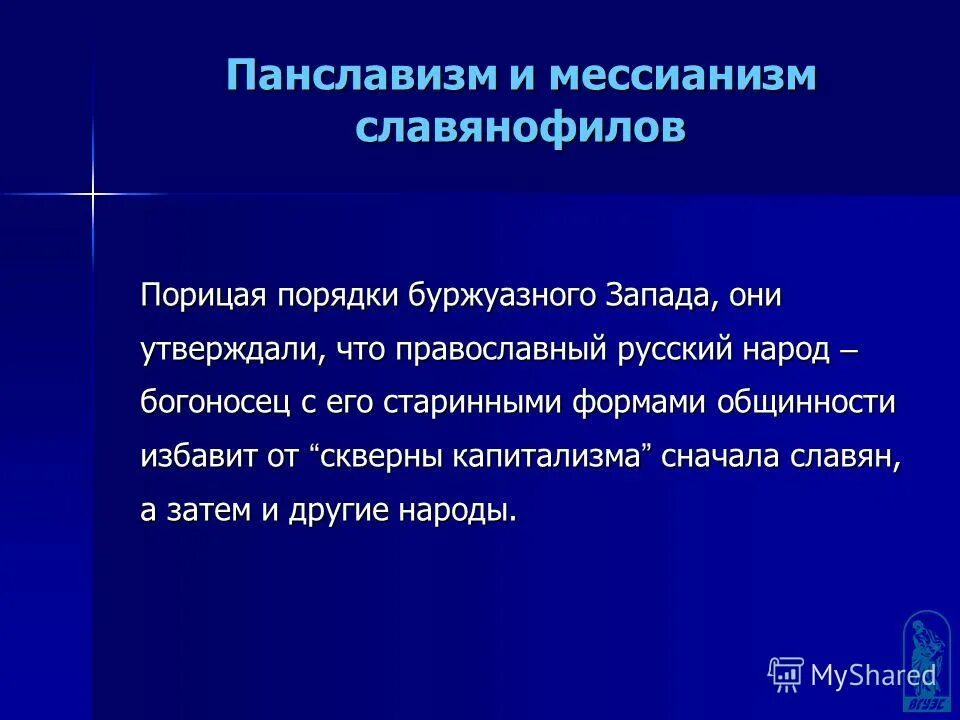 Панславизм и мессианизм славянофилов

Порицая порядки буржуазного Запада, они утверждали, что православный русский народ – богоносец с его старинными формами общинности избавит от “скверны капитализма” сначала славян, а затем и другие народы.

MyShared

ВГУЭС